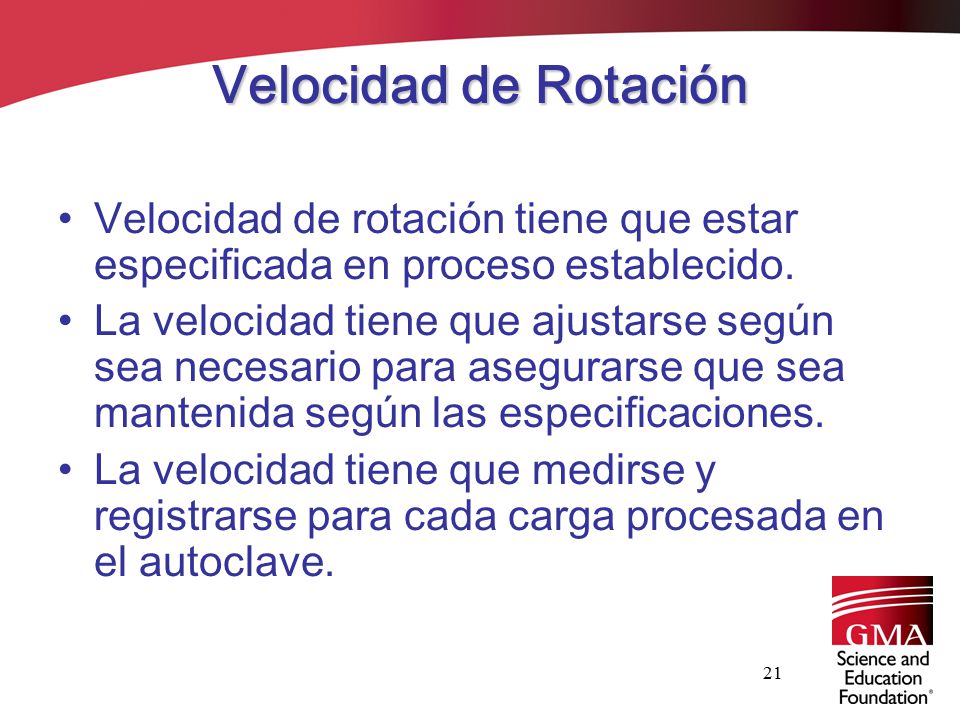 Velocidad de Rotación

• Velocidad de rotación tiene que estar especificada en proceso establecido.
• La velocidad tiene que ajustarse según sea necesario para asegurarse que sea mantenida según las especificaciones.
• La velocidad tiene que medirse y registrarse para cada carga procesada en el autoclave.

21

GMA
Science and Education Foundation®